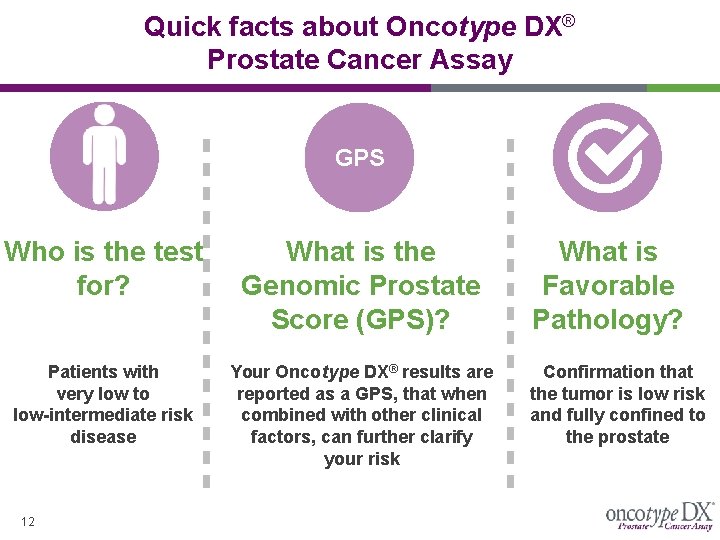 Quick facts about Oncotype DX®
Prostate Cancer Assay

Who is the test for?

Patients with very low to low-intermediate risk disease

GPS

What is the Genomic Prostate Score (GPS)?

Your Oncotype DX® results are reported as a GPS, that when combined with other clinical factors, can further clarify your risk

What is Favorable Pathology?

Confirmation that the tumor is low risk and fully confined to the prostate

12

oncotype DX®
Prostate Cancer Assay